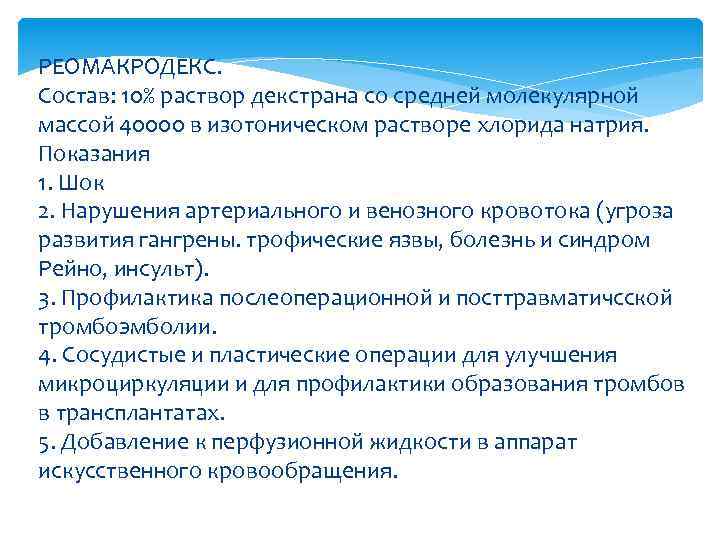 РЕОМАКРОДЕКС.
Состав: 10% раствор декстрана со средней молекулярной массой 40000 в изотоническом растворе хлорида натрия.
Показания
1. Шок
2. Нарушения артериального и венозного кровотока (угроза развития гангрены. трофические язвы, болезнь и синдром Рейно, инсульт).
3. Профилактика послеоперационной и посттравматичсской тромбоэмболии.
4. Сосудистые и пластические операции для улучшения микроциркуляции и для профилактики образования тромбов в трансплантатах.
5. Добавление к перфузионной жидкости в аппарат искусственного кровообращения.